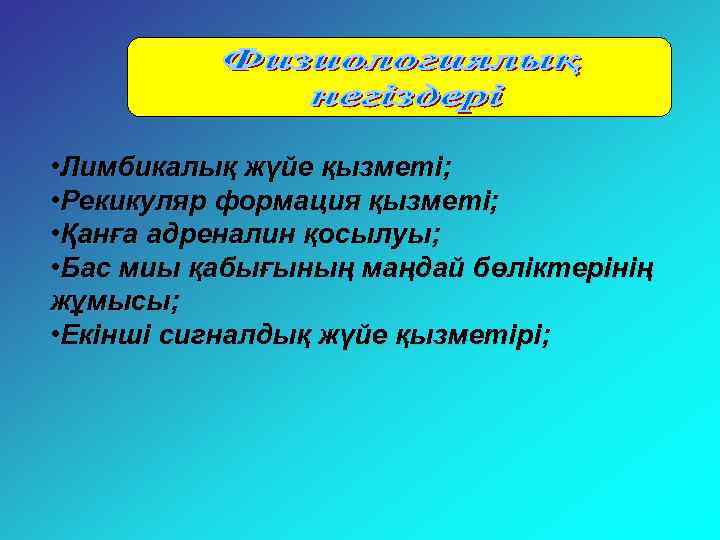 Физиологиялық негіздері

•Лимбикалық жүйе қызметі;
•Рекикуляр формация қызметі;
•Қанға адреналин қосылуы;
•Бас миы қабығының маңдай бөліктерінің жұмысы;
•Екінші сигналдық жүйе қызметірі;